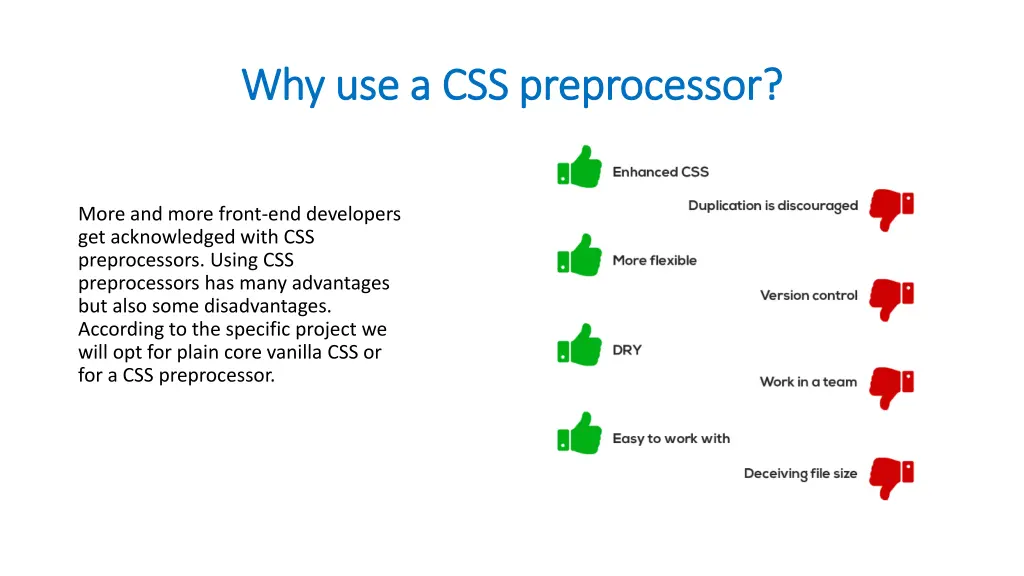 Why use a CSS preprocessor?

More and more front-end developers get acknowledged with CSS preprocessors. Using CSS preprocessors has many advantages but also some disadvantages. According to the specific project we will opt for plain core vanilla CSS or for a CSS preprocessor.

Enhanced CSS

Duplication is discouraged

More flexible

Version control

DRY

Work in a team

Easy to work with

Deceiving file size